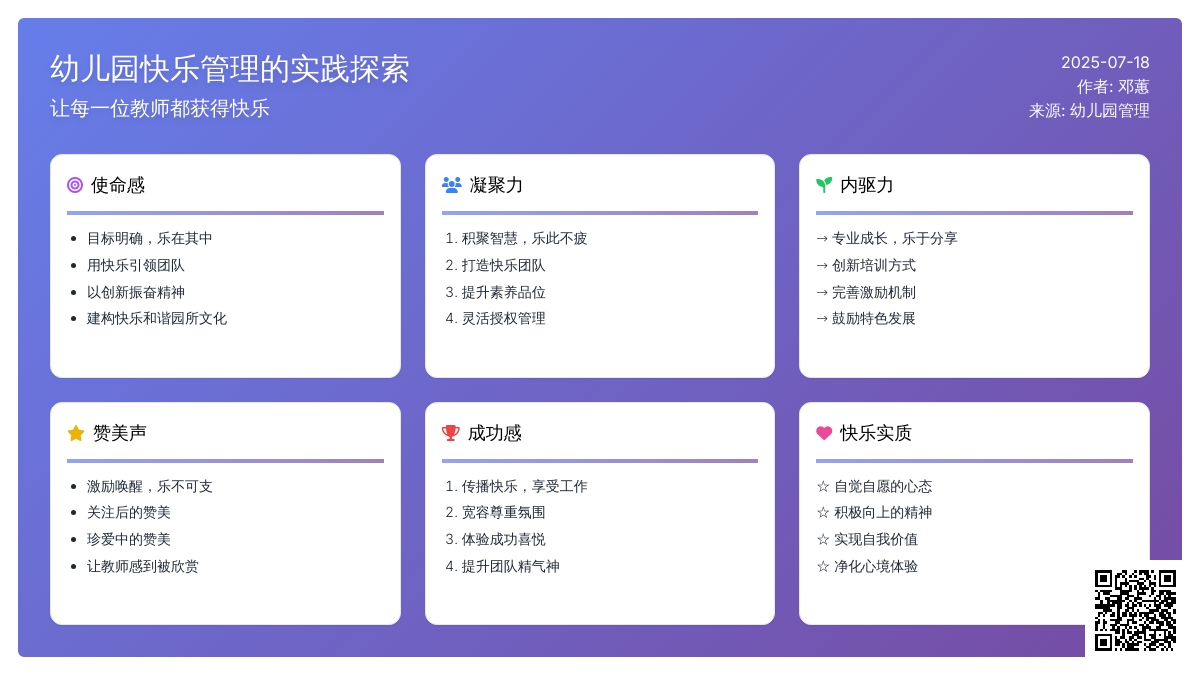 幼儿园快乐管理的实践探索

让每一位教师都获得快乐

2025-07-18
作者: 邓蕙
来源: 幼儿园管理

使命感

- 目标明确，乐在其中
- 用快乐引领团队
- 以创新振奋精神
- 建构快乐和谐园所文化

凝聚力

1. 积聚智慧，乐此不疲
2. 打造快乐团队
3. 提升素养品位
4. 灵活授权管理

内驱力

→ 专业成长，乐于分享
→ 创新培训方式
→ 完善激励机制
→ 鼓励特色发展

赞美声

- 激励唤醒，乐不可支
- 关注后的赞美
- 珍爱中的赞美
- 让教师感到被欣赏

成功感

1. 传播快乐，享受工作
2. 宽容尊重氛围
3. 体验成功喜悦
4. 提升团队精气神

快乐实质

☆ 自觉自愿的心态
☆ 积极向上的精神
☆ 实现自我价值
☆ 净化心境体验